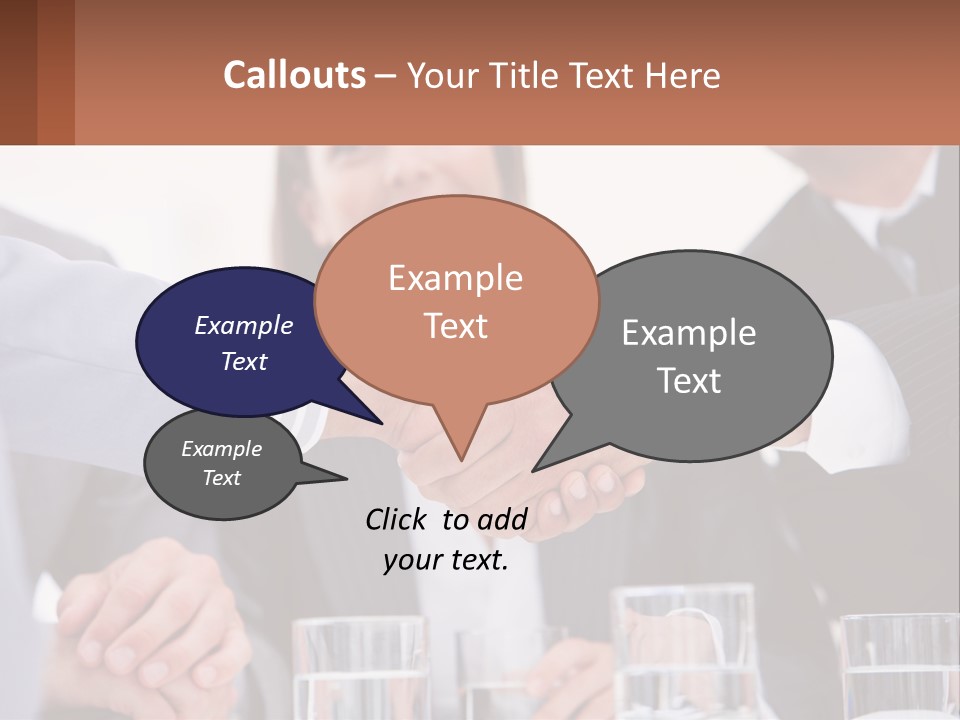 Callouts – Your Title Text Here

Example Text

Example Text

Example Text

Example Text

Click to add your text.